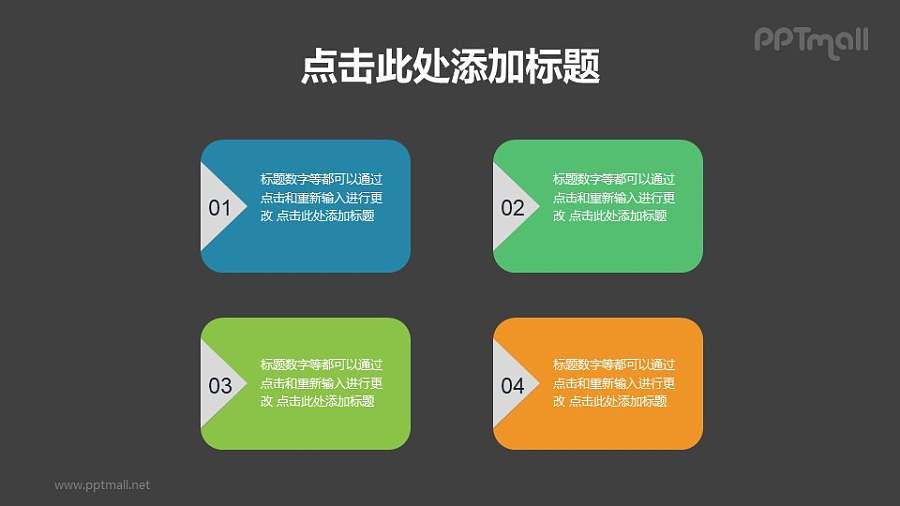 PPTmall

点击此处添加标题

01
标题数字等都可以通过点击和重新输入进行更改 点击此处添加标题

02
标题数字等都可以通过点击和重新输入进行更改 点击此处添加标题

03
标题数字等都可以通过点击和重新输入进行更改 点击此处添加标题

04
标题数字等都可以通过点击和重新输入进行更改 点击此处添加标题

www.pptmall.net